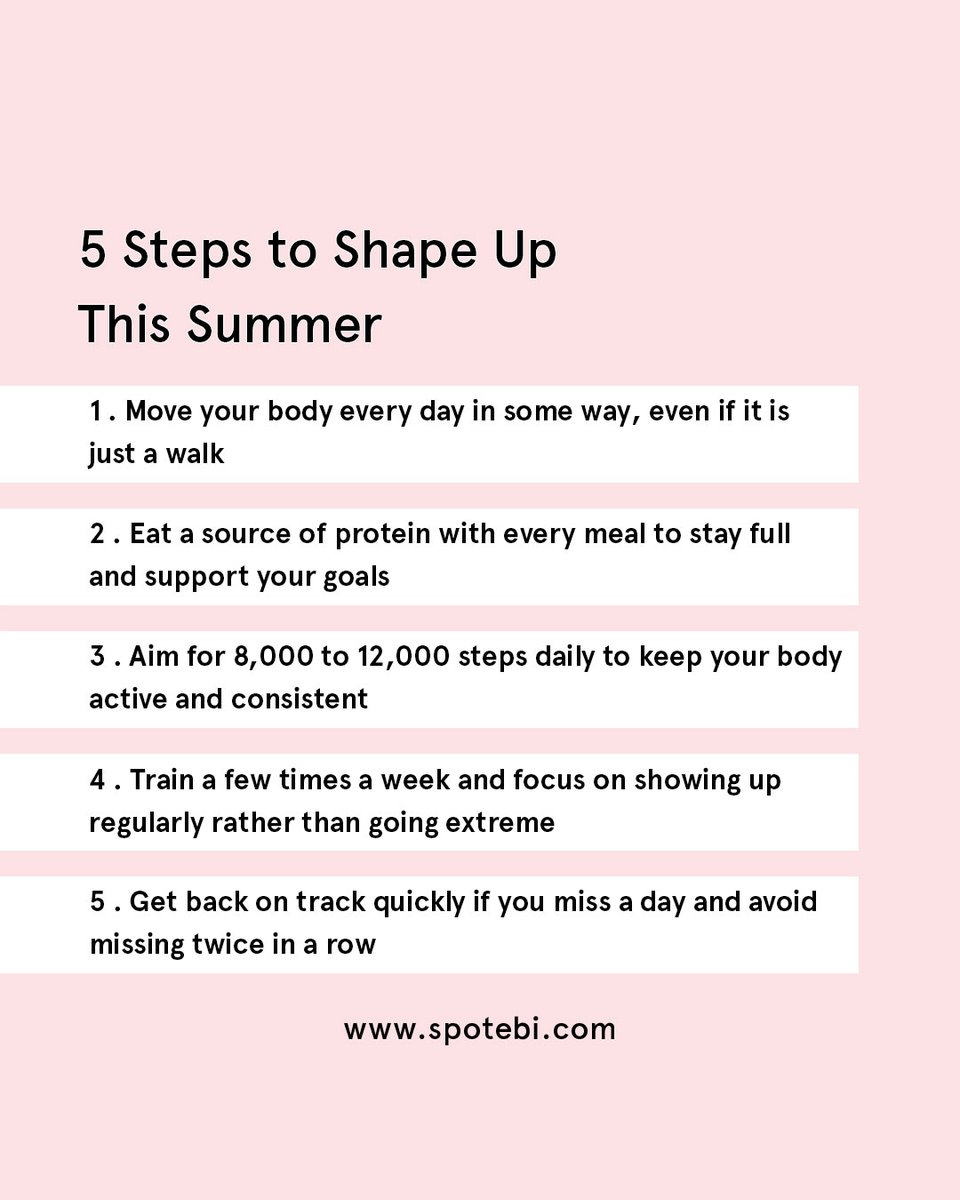 5 Steps to Shape Up
This Summer

1 . Move your body every day in some way, even if it is just a walk

2 . Eat a source of protein with every meal to stay full and support your goals

3 . Aim for 8,000 to 12,000 steps daily to keep your body active and consistent

4 . Train a few times a week and focus on showing up regularly rather than going extreme

5 . Get back on track quickly if you miss a day and avoid missing twice in a row

www.spotebi.com